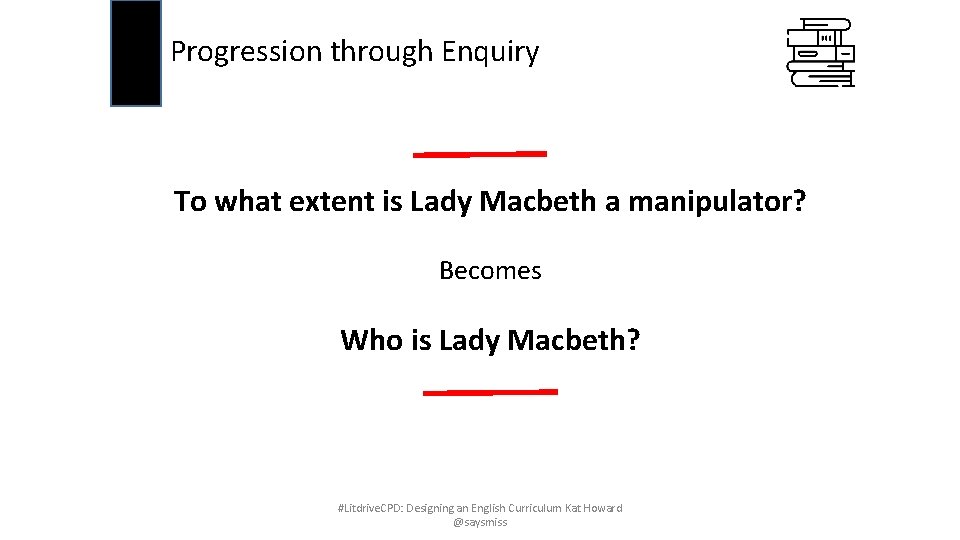 Progression through Enquiry

To what extent is Lady Macbeth a manipulator?

Becomes

Who is Lady Macbeth?

#LitdriveCPD: Designing an English Curriculum Kat Howard @saysmiss